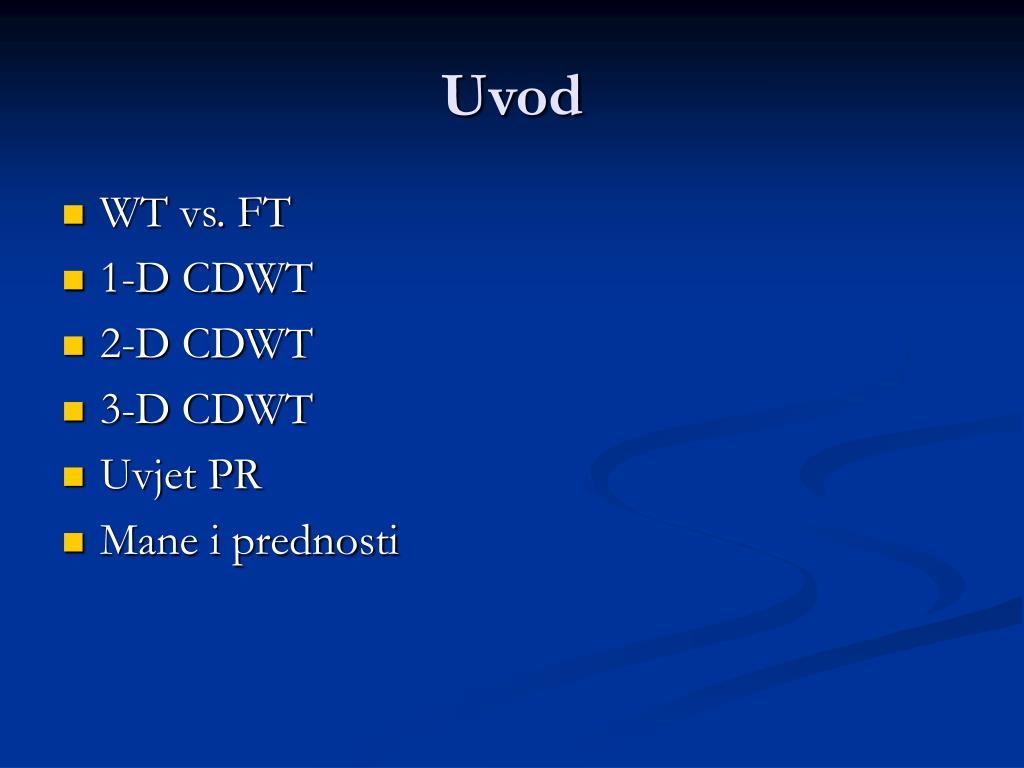 Uvod

- WT vs. FT
- 1-D CDWT
- 2-D CDWT
- 3-D CDWT
- Uvjet PR
- Mane i prednosti